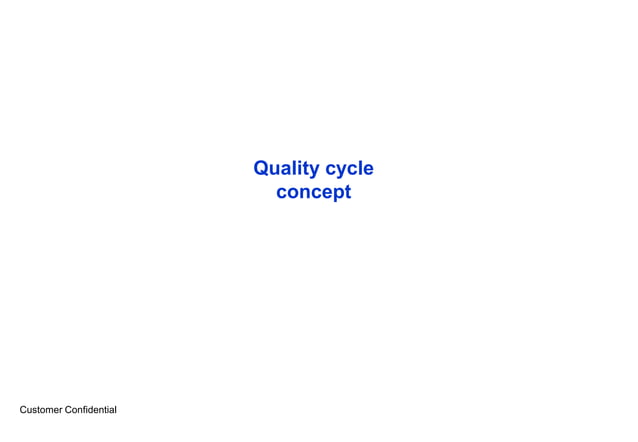 Quality cycle concept

Customer Confidential